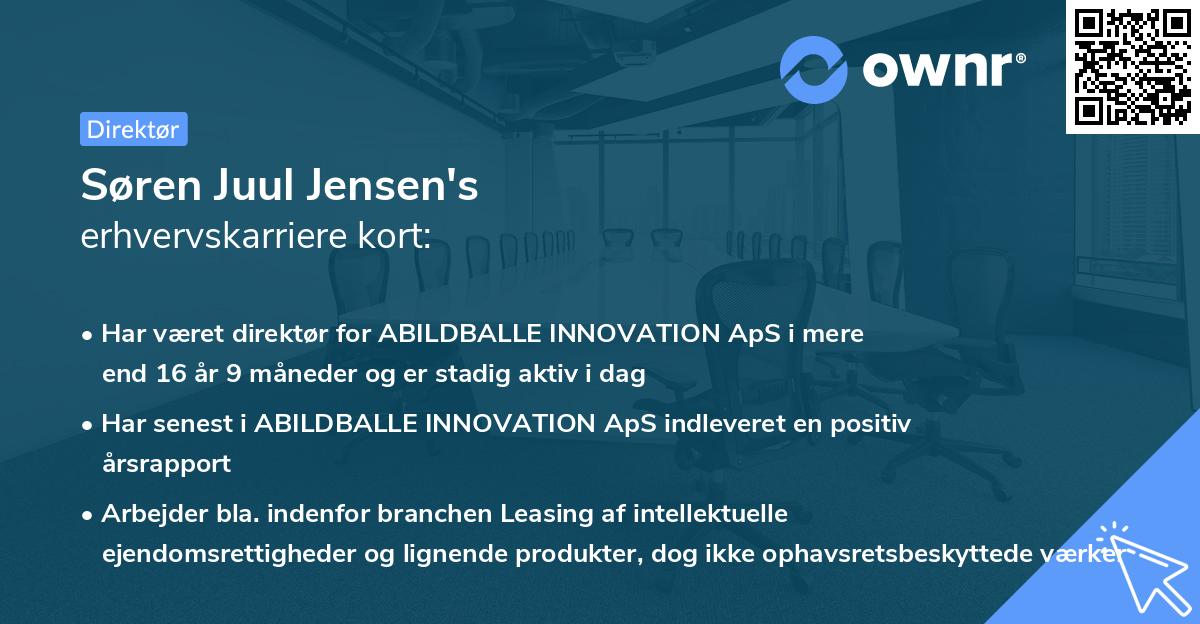 ownr®

Direktør

Søren Juul Jensen's
erhvervskarriere kort:

• Har været direktør for ABILDBALLE INNOVATION ApS i mere end 16 år 9 måneder og er stadig aktiv i dag

• Har senest i ABILDBALLE INNOVATION ApS indleveret en positiv årsrapport

• Arbejder bla. indenfor branchen Leasing af intellektuelle ejendomsrettigheder og lignende produkter, dog ikke ophavsretsbeskyttede værker